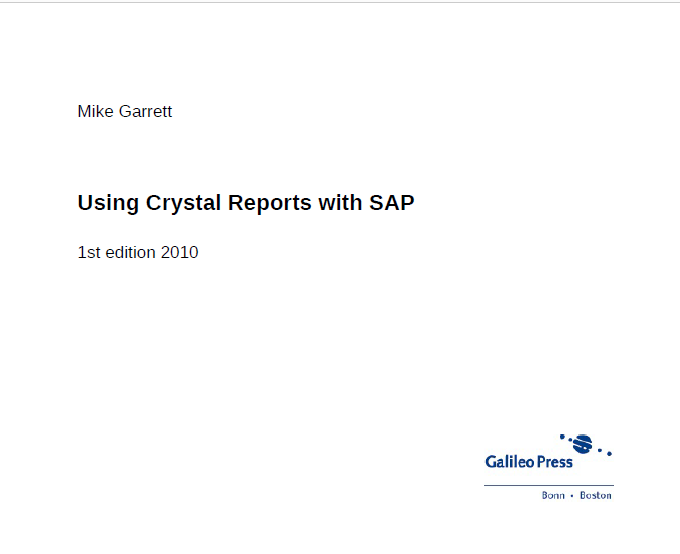 Mike Garrett

Using Crystal Reports with SAP

1st edition 2010

Galileo Press

Bonn • Boston